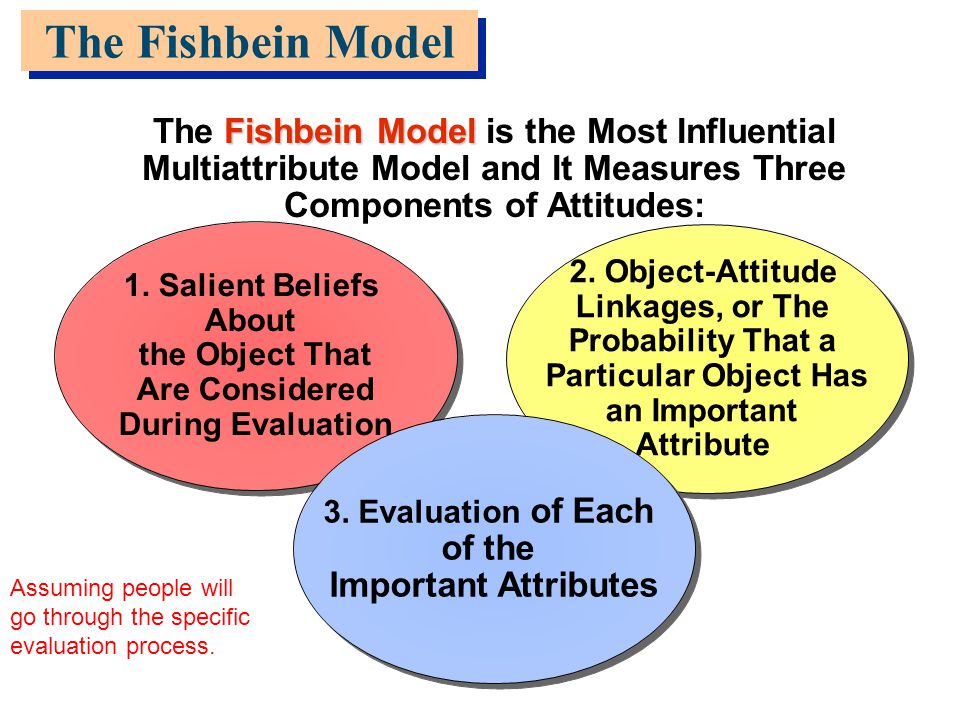 The Fishbein Model

The Fishbein Model is the Most Influential Multiattribute Model and It Measures Three Components of Attitudes:

1. Salient Beliefs About the Object That Are Considered During Evaluation

2. Object-Attitude Linkages, or The Probability That a Particular Object Has an Important Attribute

3. Evaluation of Each of the Important Attributes

Assuming people will go through the specific evaluation process.